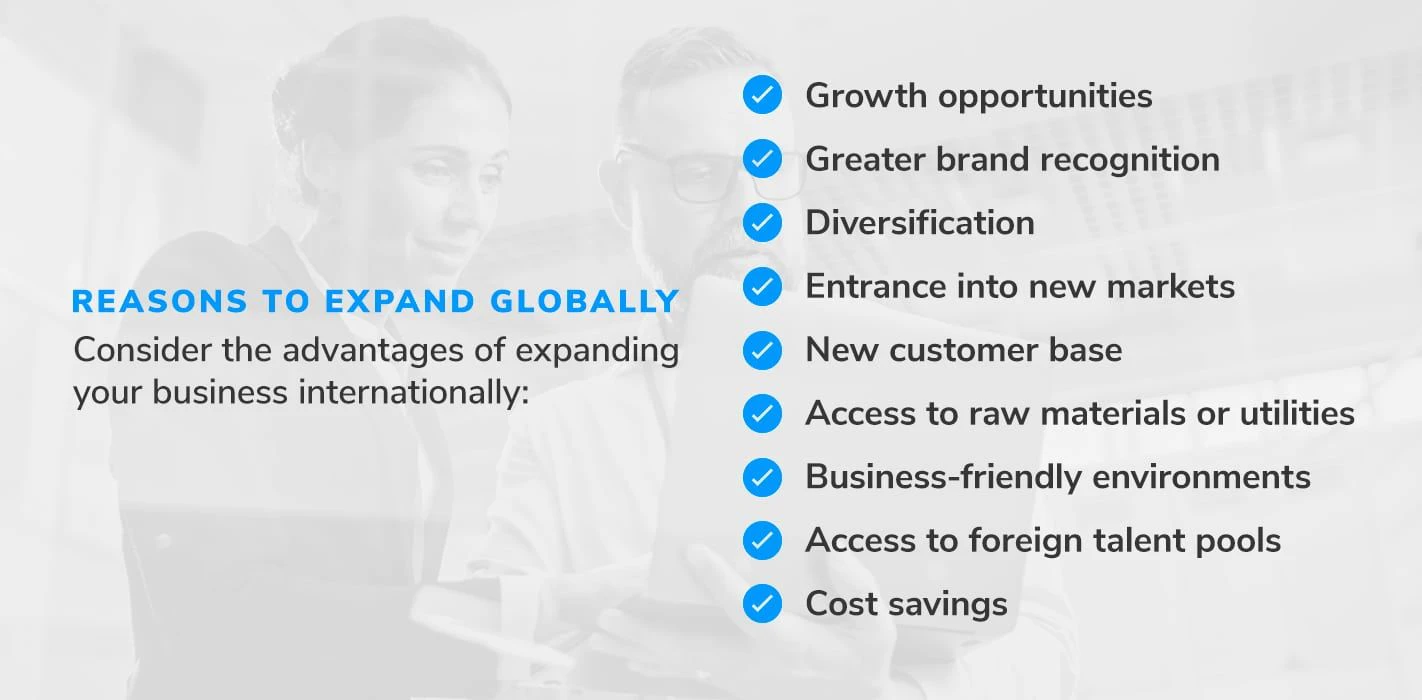 REASONS TO EXPAND GLOBALLY
Consider the advantages of expanding your business internationally:

Growth opportunities
Greater brand recognition
Diversification
Entrance into new markets
New customer base
Access to raw materials or utilities
Business-friendly environments
Access to foreign talent pools
Cost savings